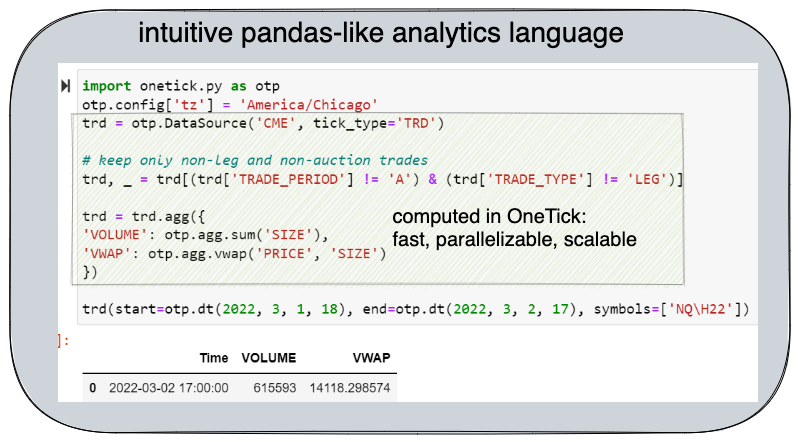 intuitive pandas-like analytics language

import onetick.py as otp
otp.config['tz'] = 'America/Chicago'
trd = otp.DataSource('CME', tick_type='TRD')

# keep only non-leg and non-auction trades
trd, _ = trd[(trd['TRADE_PERIOD'] != 'A') & (trd['TRADE_TYPE'] != 'LEG')]

trd = trd.agg({
'VOLUME': otp.agg.sum('SIZE'),
'VWAP': otp.agg.vwap('PRICE', 'SIZE')
})

computed in OneTick:
fast, parallelizable, scalable

trd(start=otp.dt(2022, 3, 1, 18), end=otp.dt(2022, 3, 2, 17), symbols=['NQ\H22'])

]:

| | Time | VOLUME | VWAP |
|---|---|---|---|
| 0 | 2022-03-02 17:00:00 | 615593 | 14118.298574 |